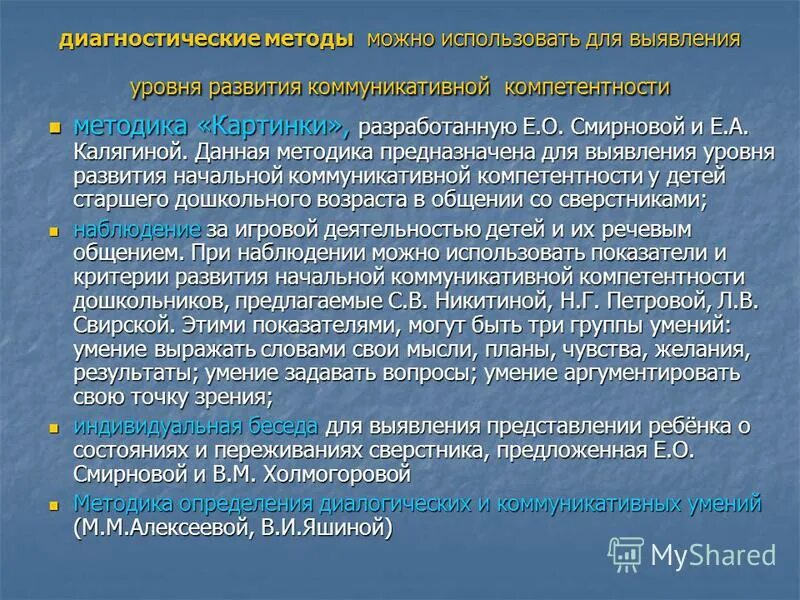 диагностические методы можно использовать для выявления уровня развития коммуникативной компетентности

методика «Картинки», разработанную Е.О. Смирновой и Е.А. Калягиной. Данная методика предназначена для выявления уровня развития начальной коммуникативной компетентности у детей старшего дошкольного возраста в общении со сверстниками;

наблюдение за игровой деятельностью детей и их речевым общением. При наблюдении можно использовать показатели и критерии развития начальной коммуникативной компетентности дошкольников, предлагаемые С.В. Никитиной, Н.Г. Петровой, Л.В. Свирской. Этими показателями, могут быть три группы умений: умение выражать словами свои мысли, планы, чувства, желания, результаты; умение задавать вопросы; умение аргументировать свою точку зрения;

индивидуальная беседа для выявления представлении ребёнка о состояниях и переживаниях сверстника, предложенная Е.О. Смирновой и В.М. Холмогоровой

Методика определения диалогических и коммуникативных умений (М.М.Алексеевой, В.И.Яшиной)

MyShared